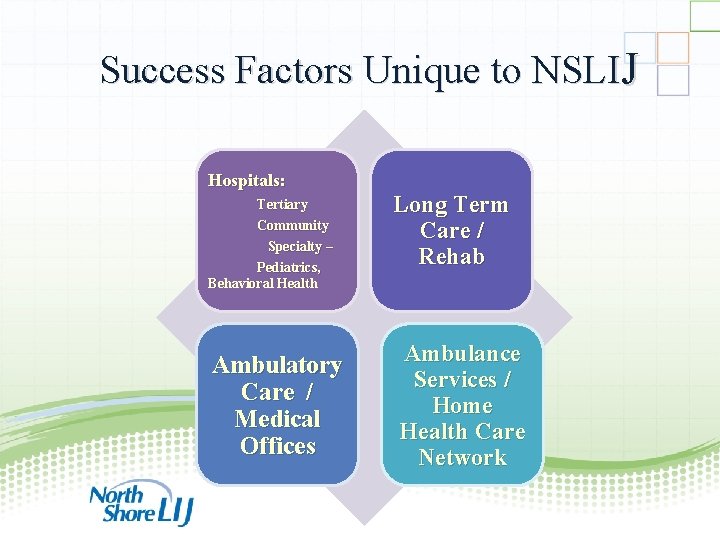 Success Factors Unique to NSLIJ

Hospitals:
Tertiary
Community
Specialty –
Pediatrics, Behavioral Health

Long Term Care / Rehab

Ambulatory Care / Medical Offices

Ambulance Services / Home Health Care Network

North Shore LIJ